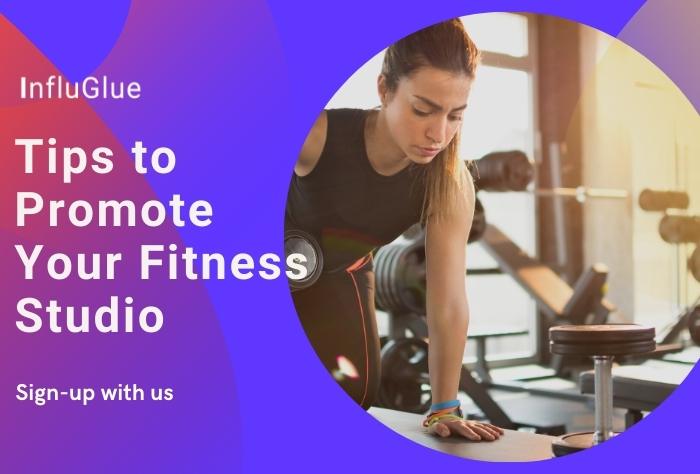 InfluGlue

Tips to Promote Your Fitness Studio

Sign-up with us